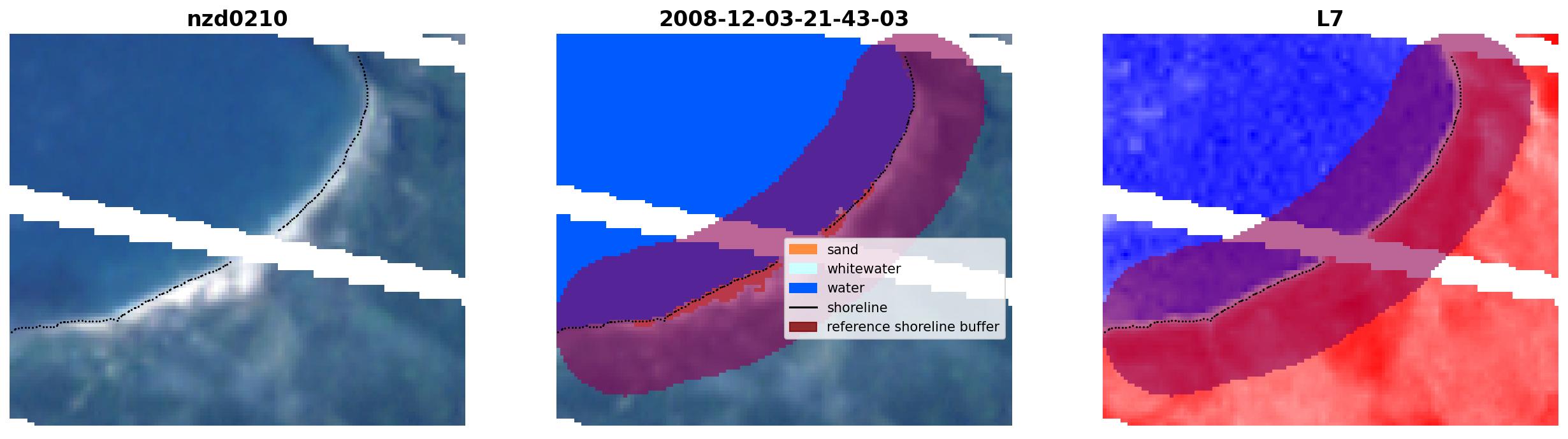 nzd0210

2008-12-03-21-43-03

sand
whitewater
water
shoreline
reference shoreline buffer

L7